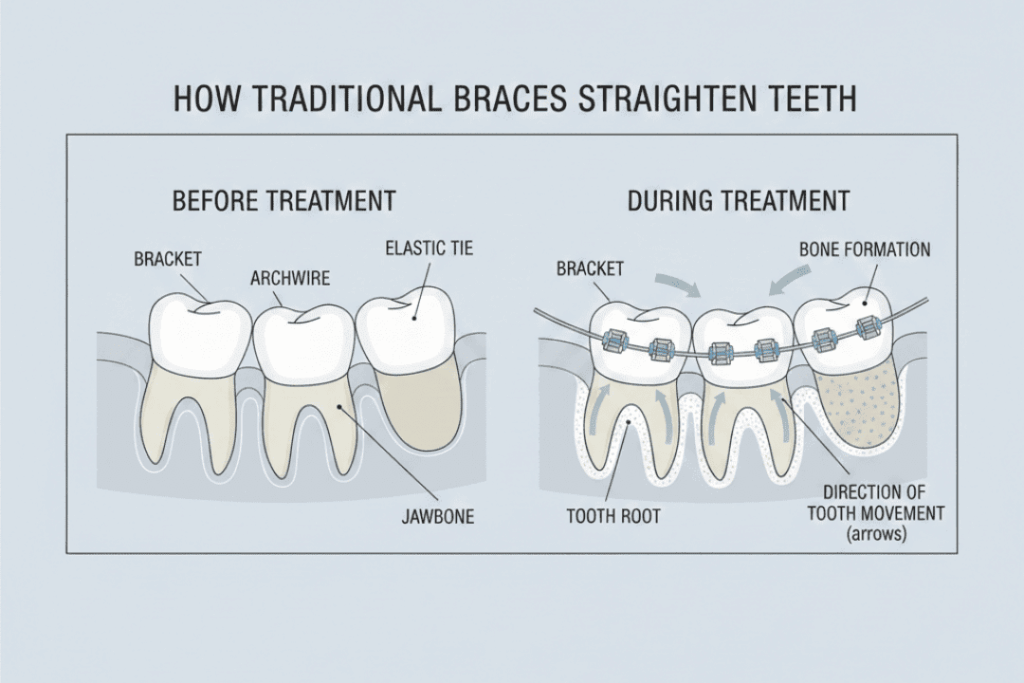 HOW TRADITIONAL BRACES STRAIGHTEN TEETH

BEFORE TREATMENT

BRACKET

ARCHWIRE

ELASTIC TIE

JAWBONE

DURING TREATMENT

BRACKET

BONE FORMATION

TOOTH ROOT

DIRECTION OF TOOTH MOVEMENT (arrows)